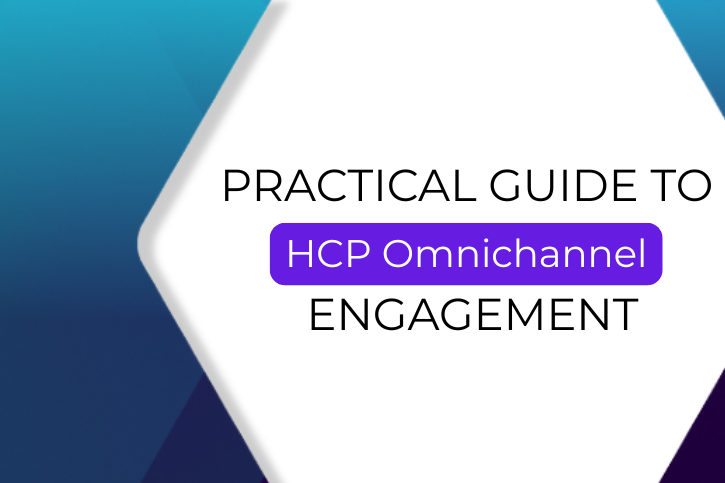 PRACTICAL GUIDE TO
HCP Omnichannel
ENGAGEMENT